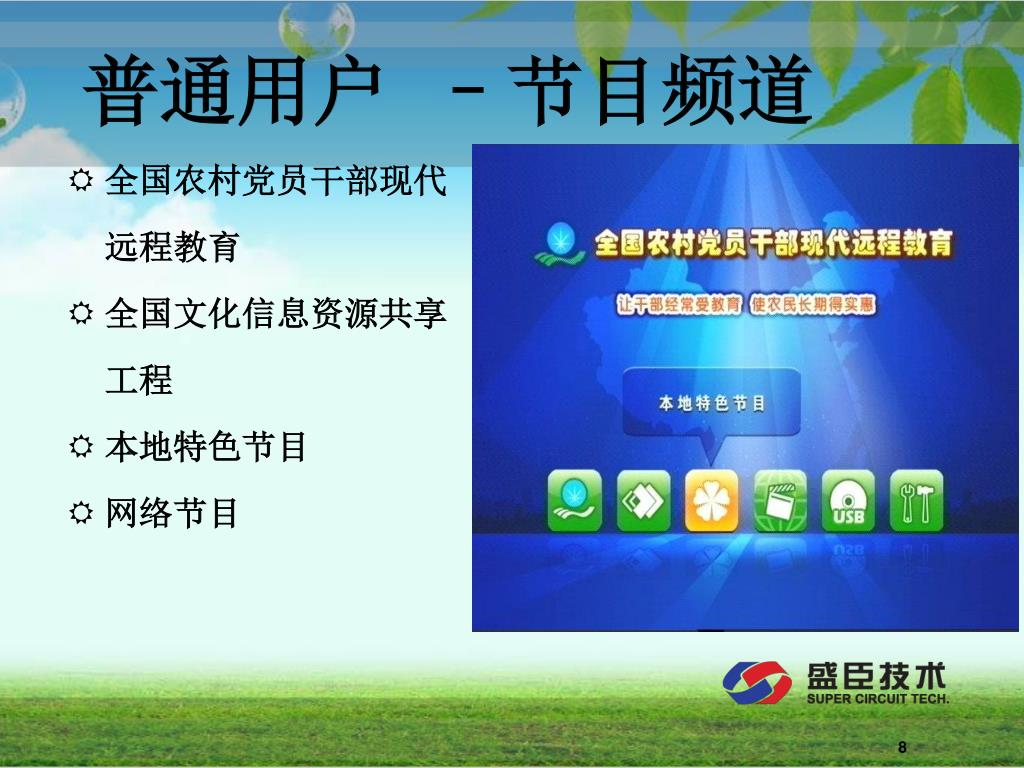 普通用户 －节目频道

☼ 全国农村党员干部现代远程教育

☼ 全国文化信息资源共享工程

☼ 本地特色节目

☼ 网络节目

全国农村党员干部现代远程教育

让干部经常受教育 使农民长期得实惠

本地特色节目

USB

盛臣技术
SUPER CIRCUIT TECH.

8